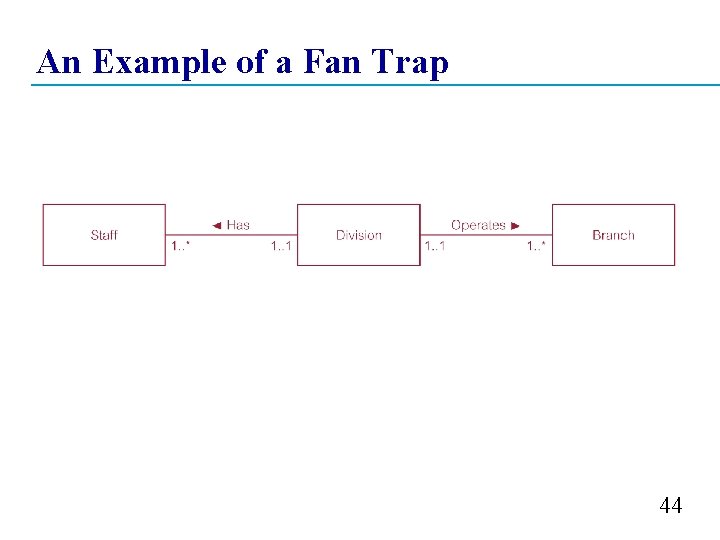 An Example of a Fan Trap

Staff

◄ Has

1..*

1..1

Division

Operates ►

1..1

1..*

Branch

44